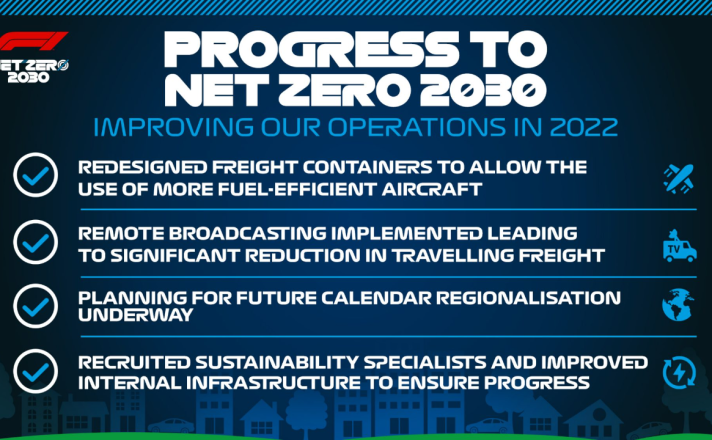 F1
ET ZERO
2030

PROGRESS TO NET ZERO 2030

IMPROVING OUR OPERATIONS IN 2022

REDESIGNED FREIGHT CONTAINERS TO ALLOW THE USE OF MORE FUEL-EFFICIENT AIRCRAFT

REMOTE BROADCASTING IMPLEMENTED LEADING TO SIGNIFICANT REDUCTION IN TRAVELLING FREIGHT

TV

PLANNING FOR FUTURE CALENDAR REGIONALISATION UNDERWAY

RECRUITED SUSTAINABILITY SPECIALISTS AND IMPROVED INTERNAL INFRASTRUCTURE TO ENSURE PROGRESS